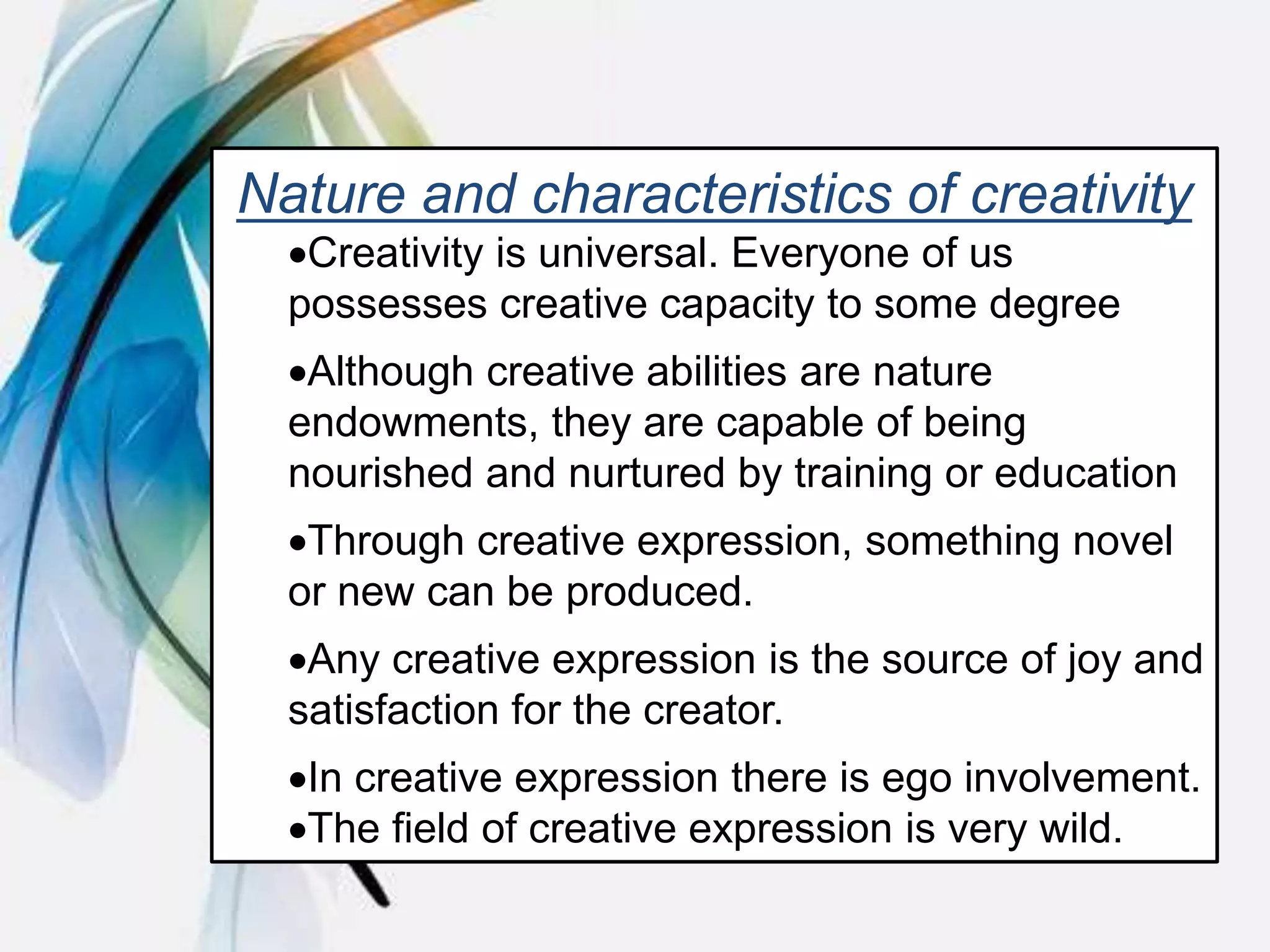 Nature and characteristics of creativity

•Creativity is universal. Everyone of us possesses creative capacity to some degree

•Although creative abilities are nature endowments, they are capable of being nourished and nurtured by training or education

•Through creative expression, something novel or new can be produced.

•Any creative expression is the source of joy and satisfaction for the creator.

•In creative expression there is ego involvement.
•The field of creative expression is very wild.